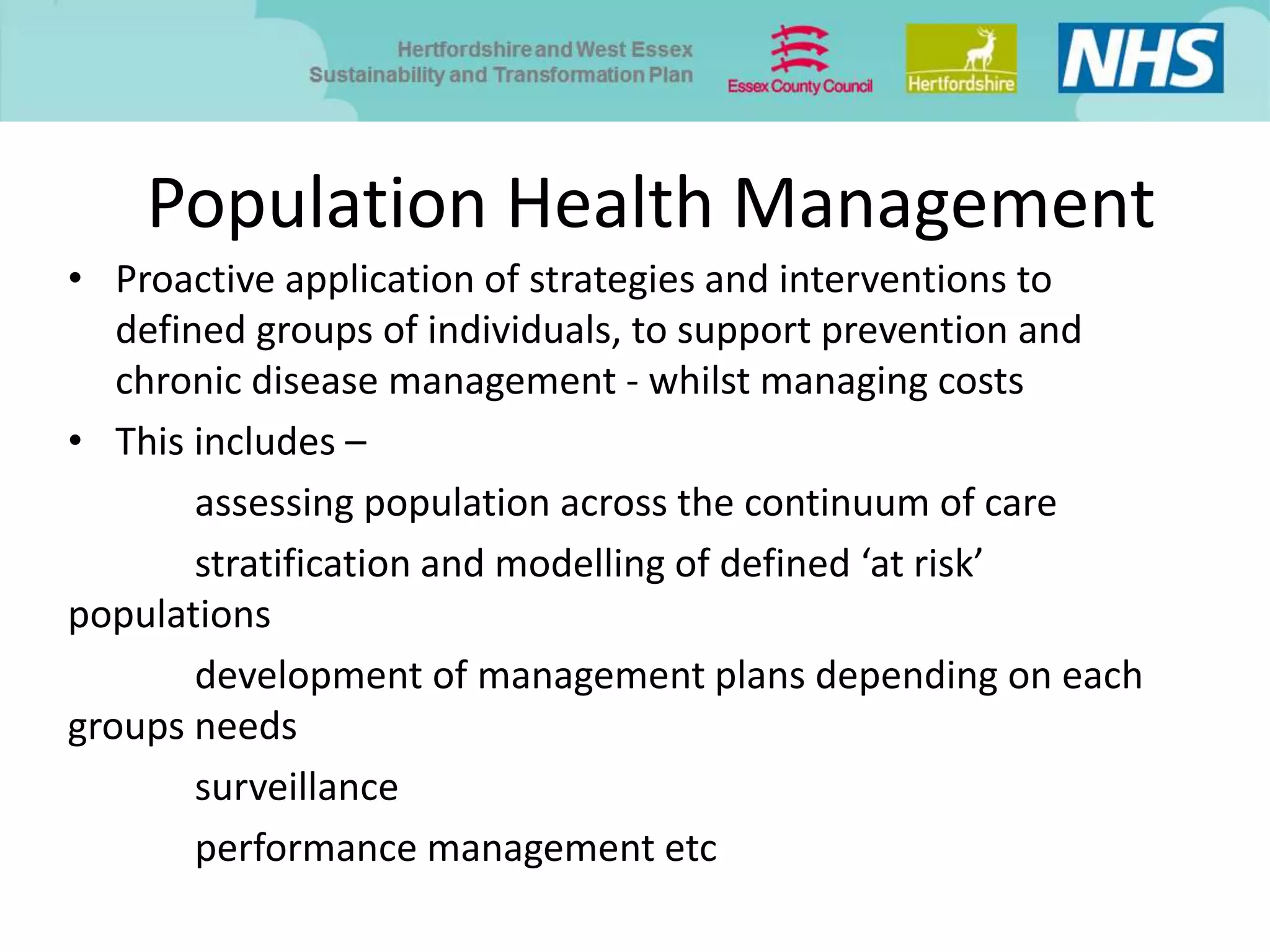 Hertfordshire and West Essex
Sustainability and Transformation Plan

Essex County Council

Hertfordshire

NHS

Population Health Management

• Proactive application of strategies and interventions to defined groups of individuals, to support prevention and chronic disease management - whilst managing costs

• This includes –

assessing population across the continuum of care

stratification and modelling of defined ‘at risk’ populations

development of management plans depending on each groups needs

surveillance

performance management etc